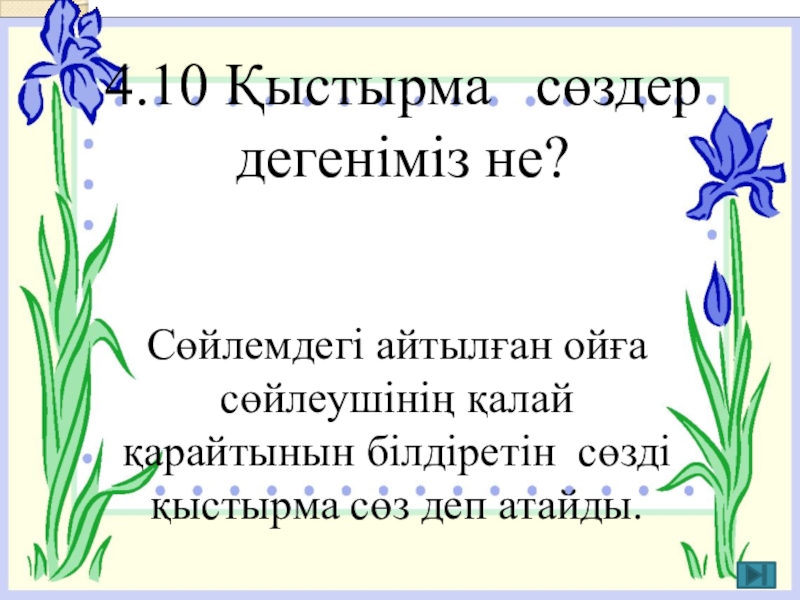 4.10 Қыстырма сөздер дегеніміз не?

Сөйлемдегі айтылған ойға сөйлеушінің қалай қарайтынын білдіретін сөзді қыстырма сөз деп атайды.